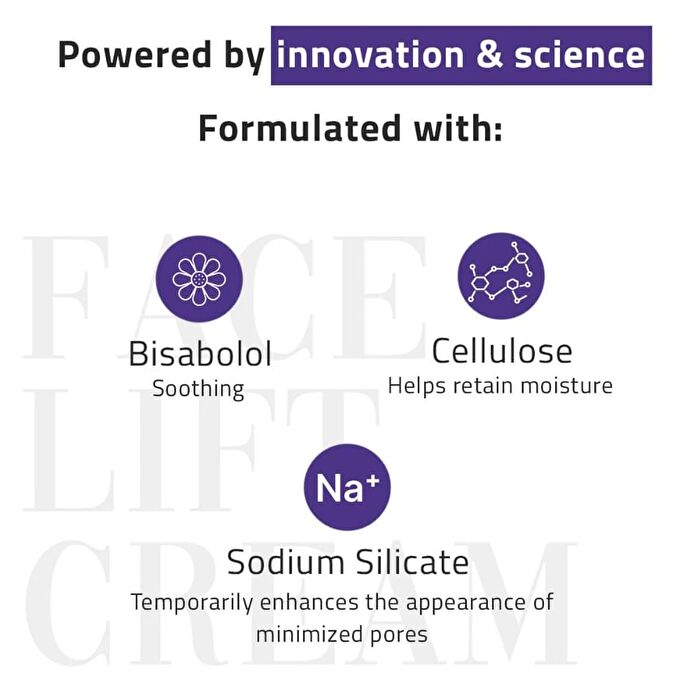 Powered by innovation & science

Formulated with:

FACE LIFT CREAM

Bisabolol
Soothing

Cellulose
Helps retain moisture

$Na^+$

Sodium Silicate
Temporarily enhances the appearance of minimized pores